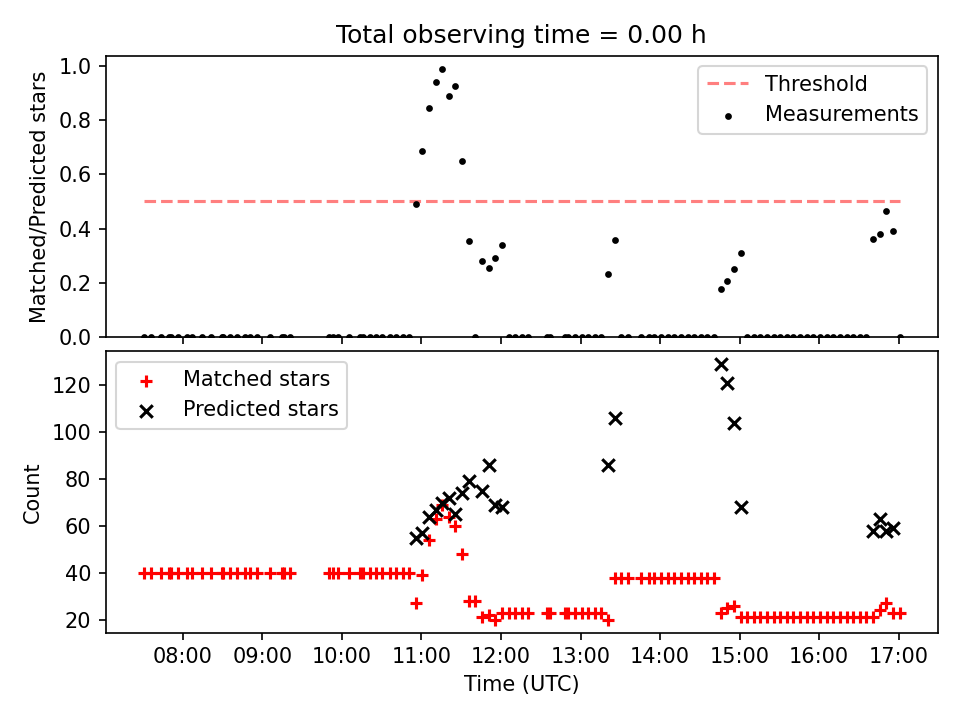 Total observing time = 0.00 h

Matched/Predicted stars

1.0
0.8
0.6
0.4
0.2
0.0

Threshold
Measurements

Count

120
100
80
60
40
20

Matched stars
Predicted stars

08:00 09:00 10:00 11:00 12:00 13:00 14:00 15:00 16:00 17:00

Time (UTC)